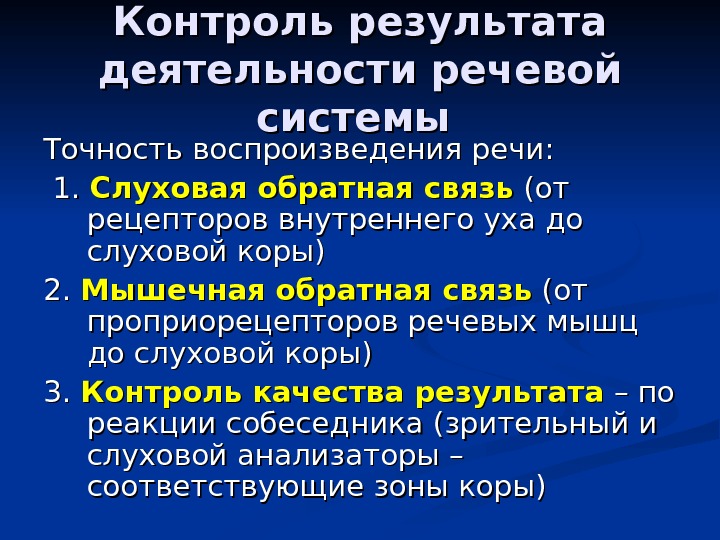 Контроль результата деятельности речевой системы

Точность воспроизведения речи:

1. Слуховая обратная связь (от рецепторов внутреннего уха до слуховой коры)

2. Мышечная обратная связь (от проприорецепторов речевых мышц до слуховой коры)

3. Контроль качества результата – по реакции собеседника (зрительный и слуховой анализаторы – соответствующие зоны коры)